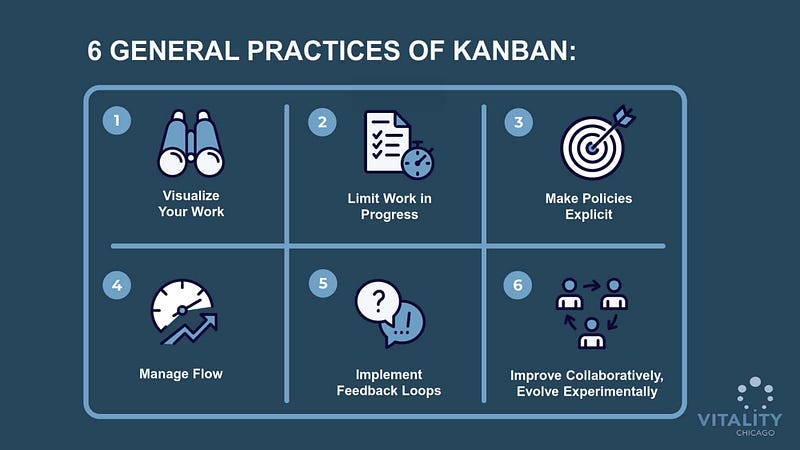 6 GENERAL PRACTICES OF KANBAN:

1
Visualize Your Work

2
Limit Work in Progress

3
Make Policies Explicit

4
Manage Flow

5
Implement Feedback Loops

6
Improve Collaboratively, Evolve Experimentally

VITALITY
CHICAGO